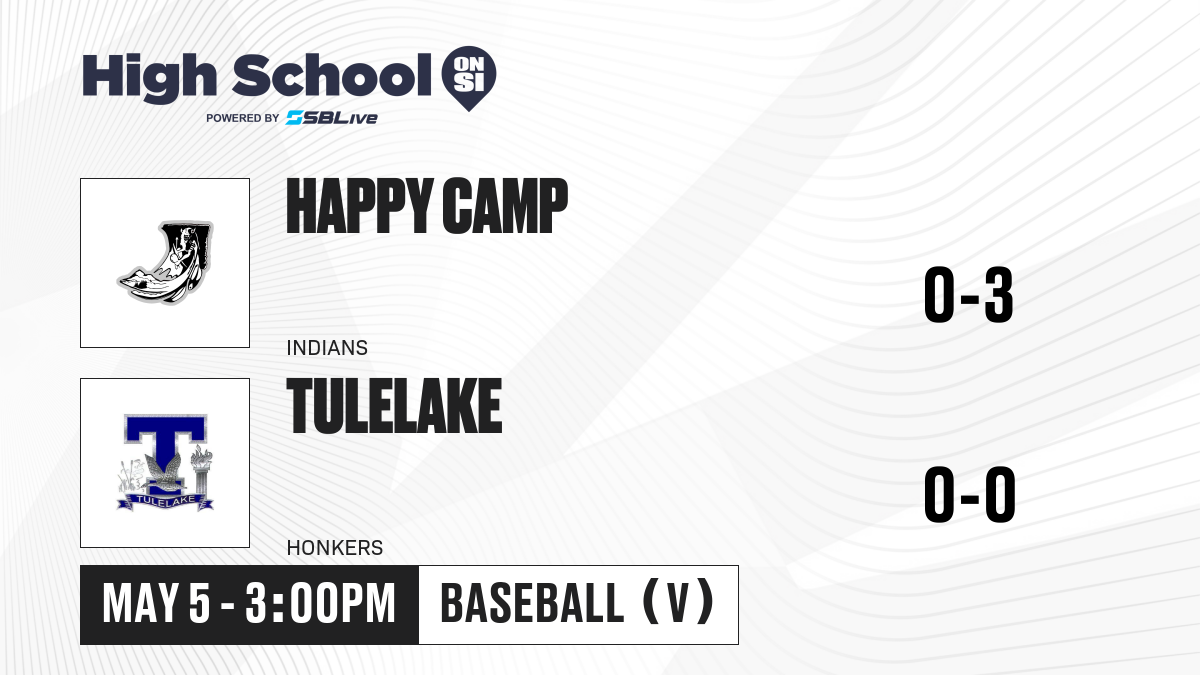 High School ON SI
POWERED BY SBLive

HAPPY CAMP
INDIANS
0-3

TULELAKE
TULELAKE
HONKERS
0-0

MAY 5 - 3:00PM
BASEBALL (V)